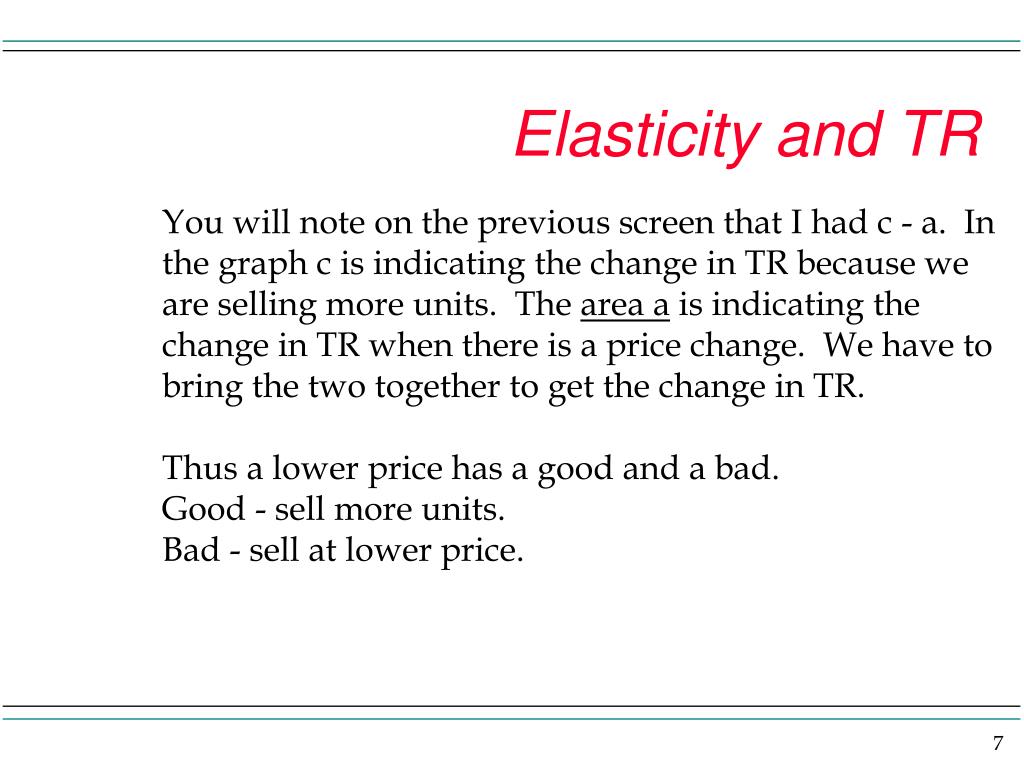 Elasticity and TR

You will note on the previous screen that I had c - a. In the graph c is indicating the change in TR because we are selling more units. The area a is indicating the change in TR when there is a price change. We have to bring the two together to get the change in TR.

Thus a lower price has a good and a bad.
Good - sell more units.
Bad - sell at lower price.

7